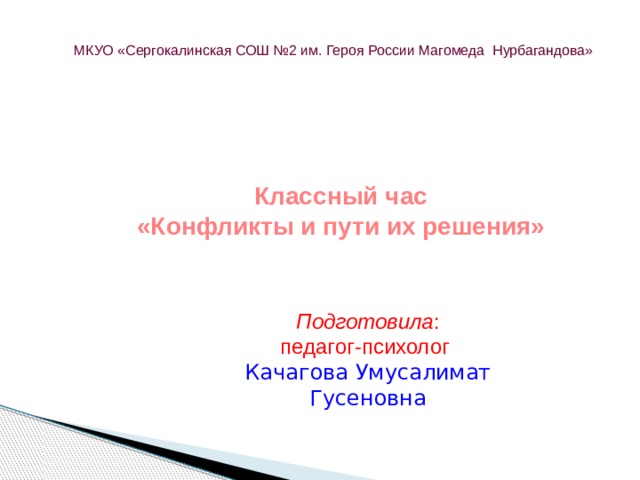 МКУО «Сергокалинская СОШ №2 им. Героя России Магомеда Нурбагандова»

Классный час
«Конфликты и пути их решения»

Подготовила:
педагог-психолог
Качагова Умусалимат
Гусеновна